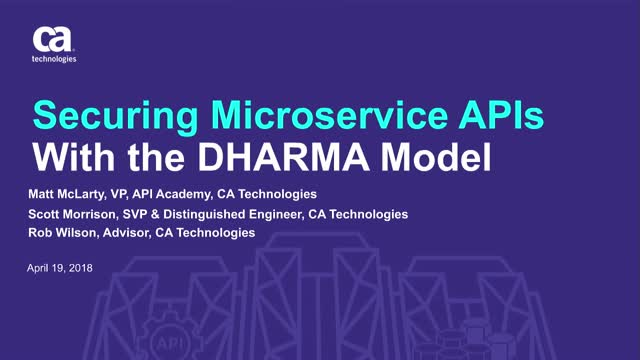 ca
technologies

Securing Microservice APIs
With the DHARMA Model

Matt McLarty, VP, API Academy, CA Technologies
Scott Morrison, SVP & Distinguished Engineer, CA Technologies
Rob Wilson, Advisor, CA Technologies

April 19, 2018

API